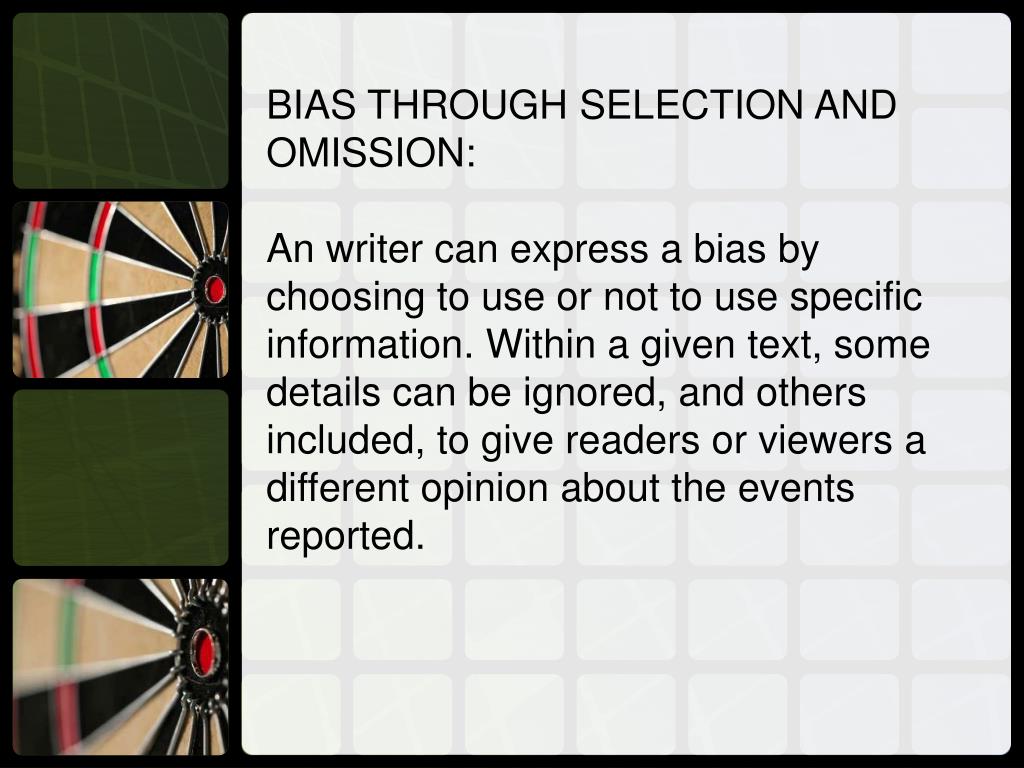 BIAS THROUGH SELECTION AND OMISSION:

An writer can express a bias by choosing to use or not to use specific information. Within a given text, some details can be ignored, and others included, to give readers or viewers a different opinion about the events reported.